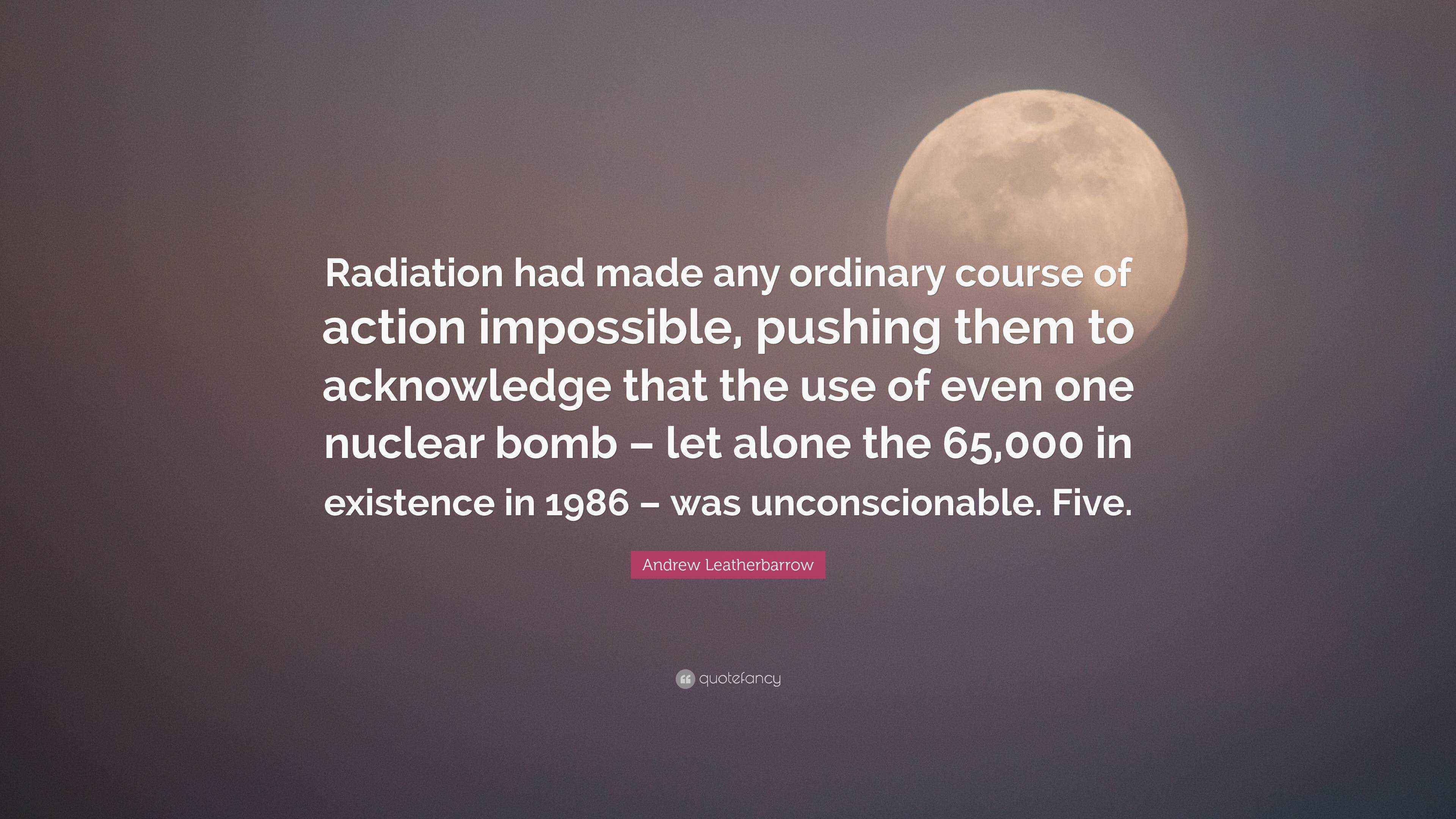 Radiation had made any ordinary course of action impossible, pushing them to acknowledge that the use of even one nuclear bomb – let alone the 65,000 in existence in 1986 – was unconscionable. Five.

Andrew Leatherbarrow

quotefancy